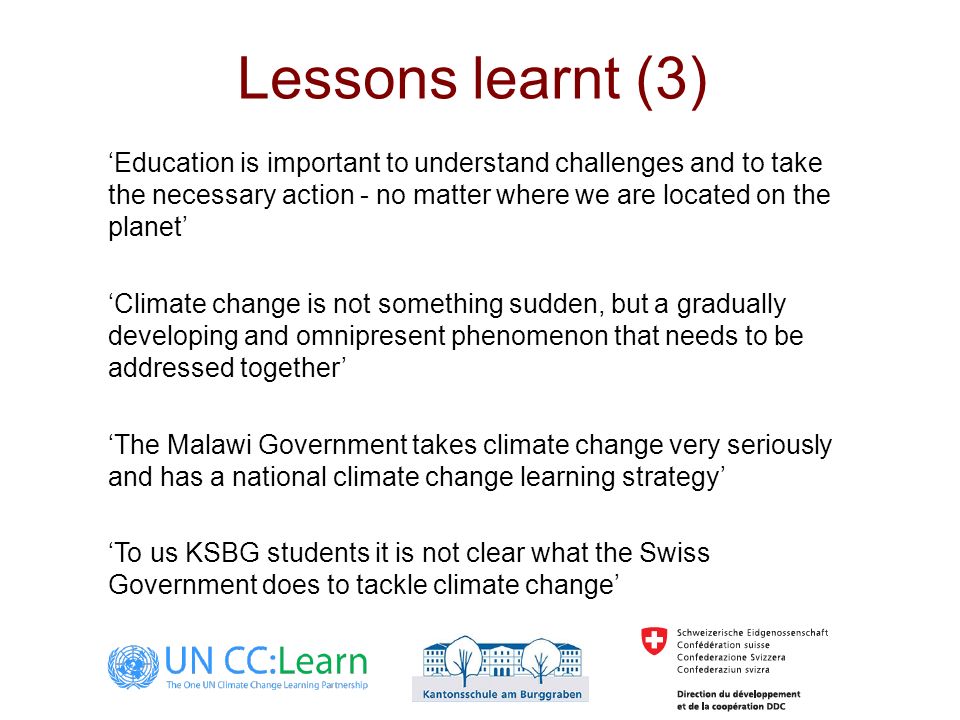 Lessons learnt (3)

‘Education is important to understand challenges and to take the necessary action - no matter where we are located on the planet’

‘Climate change is not something sudden, but a gradually developing and omnipresent phenomenon that needs to be addressed together’

‘The Malawi Government takes climate change very seriously and has a national climate change learning strategy’

‘To us KSBG students it is not clear what the Swiss Government does to tackle climate change’

UN CC:Learn
The One UN Climate Change Learning Partnership

Kantonsschule am Burggraben

Schweizerische Eidgenossenschaft
Confédération suisse
Confederazione Svizzera
Confederaziun svizra

Direction du développement
et de la coopération DDC